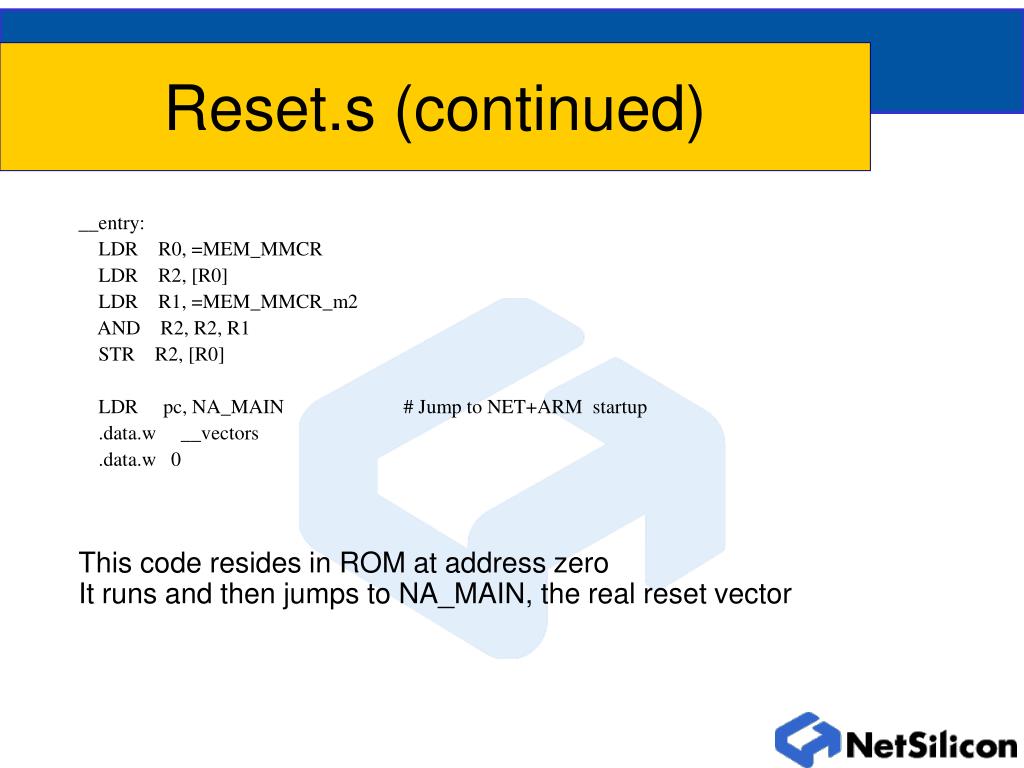 Reset.s (continued)

__entry:
LDR R0, =MEM_MMCR
LDR R2, [R0]
LDR R1, =MEM_MMCR_m2
AND R2, R2, R1
STR R2, [R0]

LDR pc, NA_MAIN # Jump to NET+ARM startup
.data.w __vectors
.data.w 0

This code resides in ROM at address zero
It runs and then jumps to NA_MAIN, the real reset vector

NetSilicon